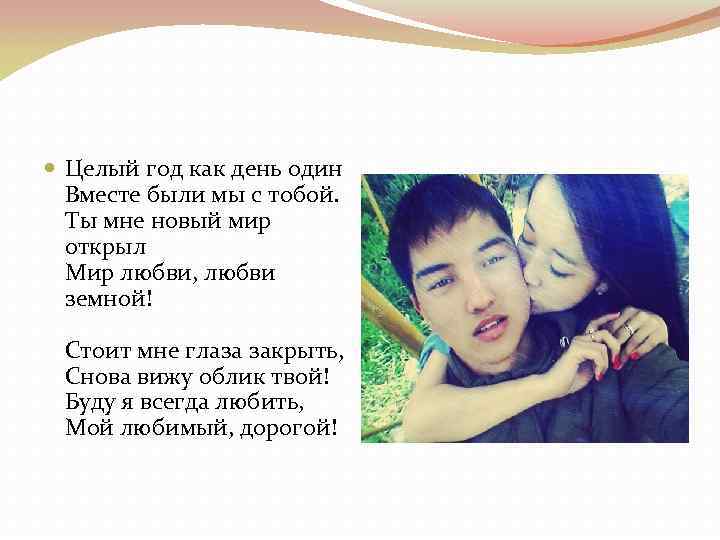 Целый год как день один
Вместе были мы с тобой.
Ты мне новый мир открыл
Мир любви, любви земной!

Стоит мне глаза закрыть,
Снова вижу облик твой!
Буду я всегда любить,
Мой любимый, дорогой!